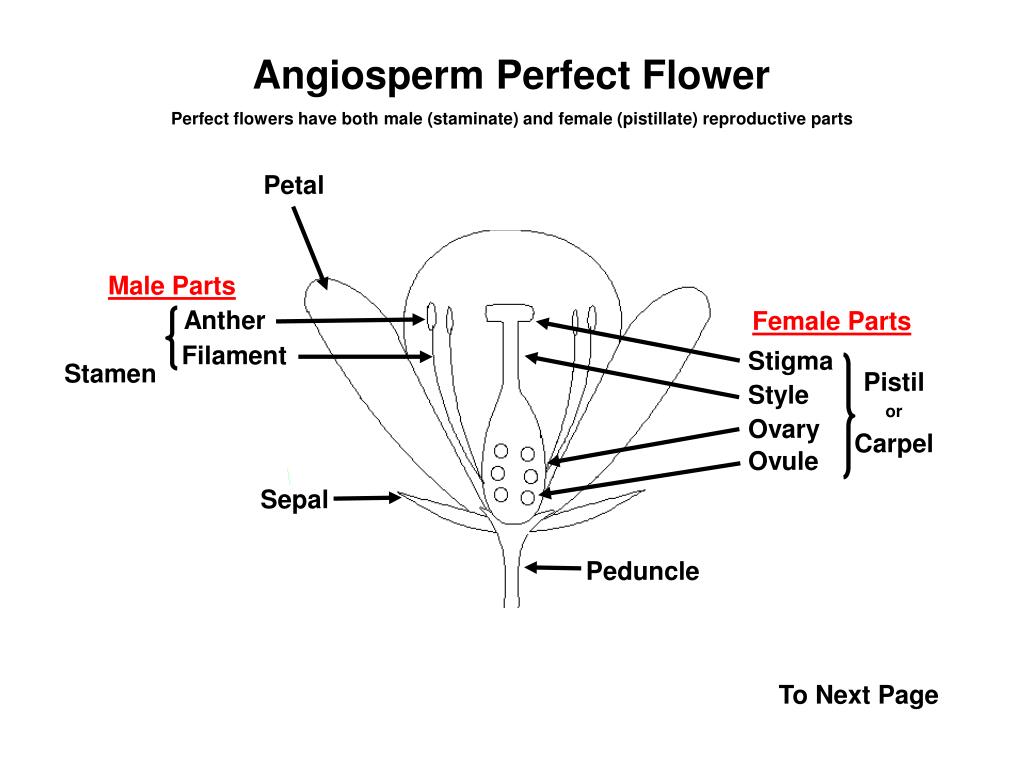 Angiosperm Perfect Flower

Perfect flowers have both male (staminate) and female (pistillate) reproductive parts

Petal

Male Parts

Anther

Filament

Stamen

Female Parts

Stigma

Style

Ovary

Ovule

Pistil

or

Carpel

Sepal

Peduncle

To Next Page